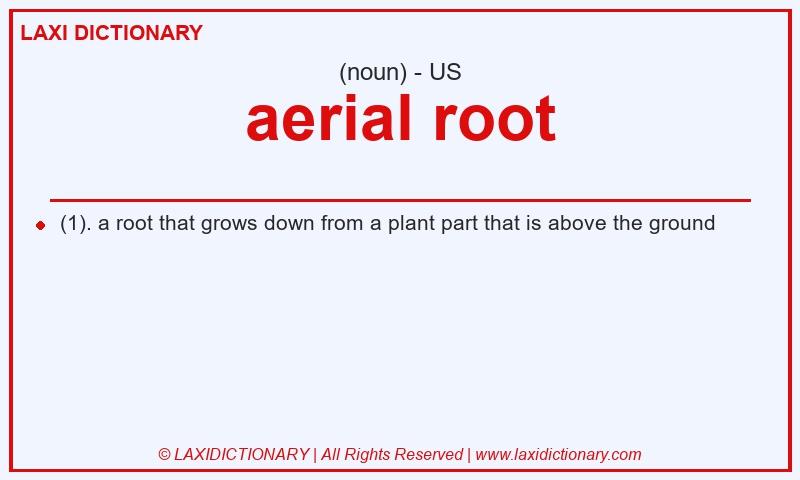 LAXI DICTIONARY

(noun) - US

aerial root

(1). a root that grows down from a plant part that is above the ground

© LAXIDICTIONARY | All Rights Reserved | www.laxidictionary.com